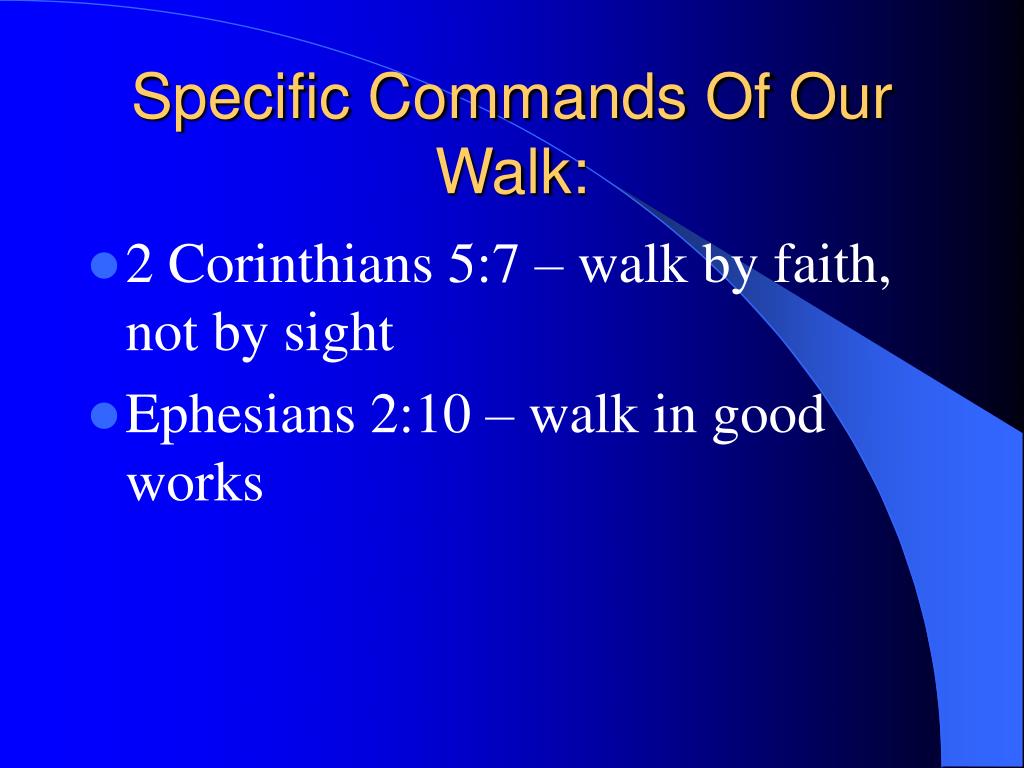 Specific Commands Of Our Walk:

- 2 Corinthians 5:7 – walk by faith, not by sight
- Ephesians 2:10 – walk in good works